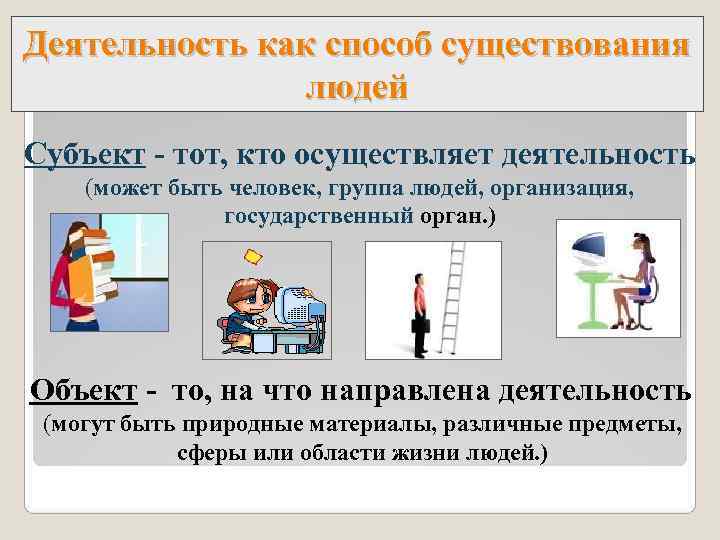 Деятельность как способ существования людей

Субъект - тот, кто осуществляет деятельность (может быть человек, группа людей, организация, государственный орган.)

Объект - то, на что направлена деятельность (могут быть природные материалы, различные предметы, сферы или области жизни людей.)